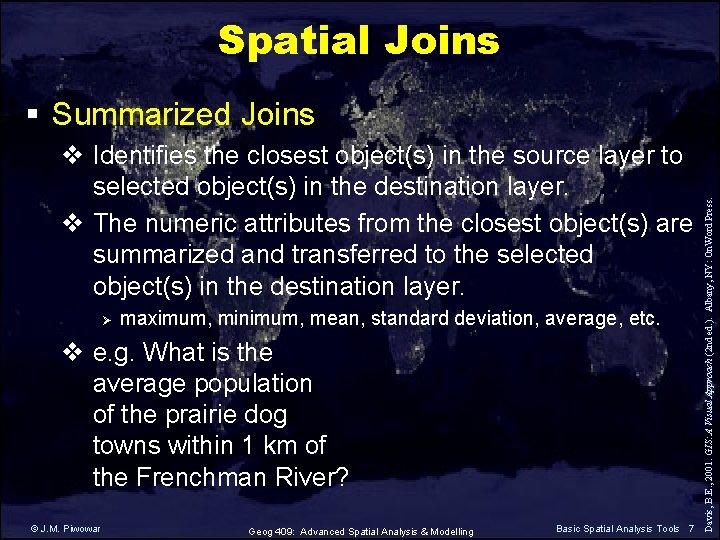 Spatial Joins

▪ Summarized Joins

❖ Identifies the closest object(s) in the source layer to selected object(s) in the destination layer.

❖ The numeric attributes from the closest object(s) are summarized and transferred to the selected object(s) in the destination layer.

➢ maximum, minimum, mean, standard deviation, average, etc.

❖ e.g. What is the average population of the prairie dog towns within 1 km of the Frenchman River?

Davis, B.E., 2001. GIS: A Visual Approach (2nd ed.). Albany, NY: OnWord Press.

© J.M. Piwowar

Geog 409: Advanced Spatial Analysis & Modelling

Basic Spatial Analysis Tools 7